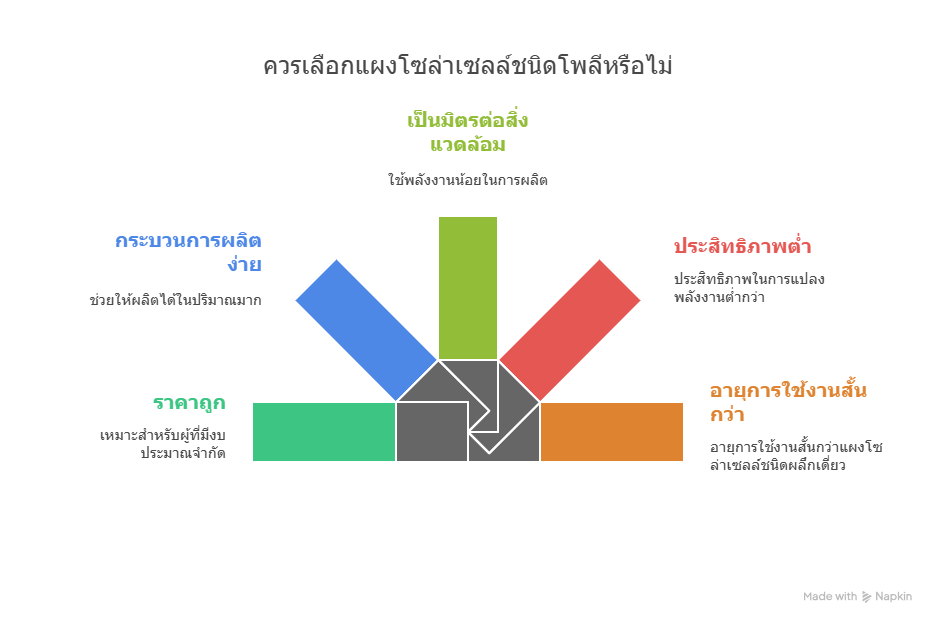 ควรเลือกแผงโซล่าเซลล์ชนิดโพลีหรือไม่

เป็นมิตรต่อสิ่งแวดล้อม

ใช้พลังงานน้อยในการผลิต

กระบวนการผลิตง่าย

ช่วยให้ผลิตได้ในปริมาณมาก

ประสิทธิภาพต่ำ

ประสิทธิภาพในการแปลงพลังงานต่ำกว่า

ราคาถูก

เหมาะสำหรับผู้ที่มีงบประมาณจำกัด

อายุการใช้งานสั้นกว่า

อายุการใช้งานสั้นกว่าแผงโซล่าเซลล์ชนิดผลึกเดี่ยว

Made with Napkin